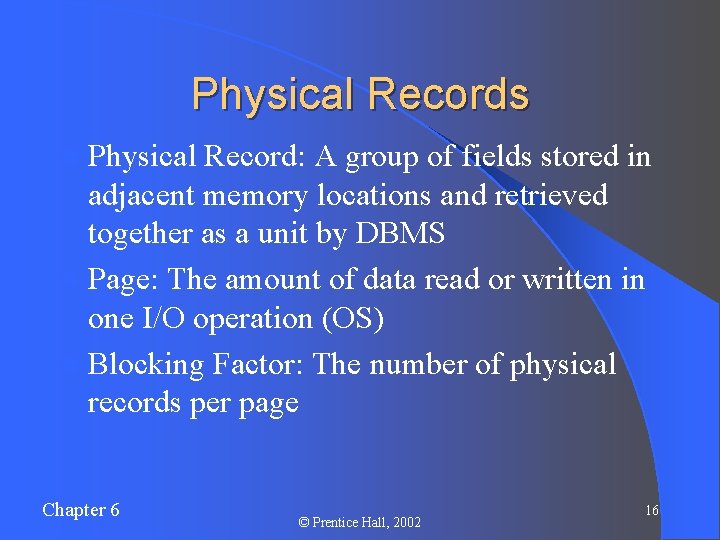 Physical Records

Physical Record: A group of fields stored in adjacent memory locations and retrieved together as a unit by DBMS

Page: The amount of data read or written in one I/O operation (OS)

Blocking Factor: The number of physical records per page

Chapter 6

© Prentice Hall, 2002

16